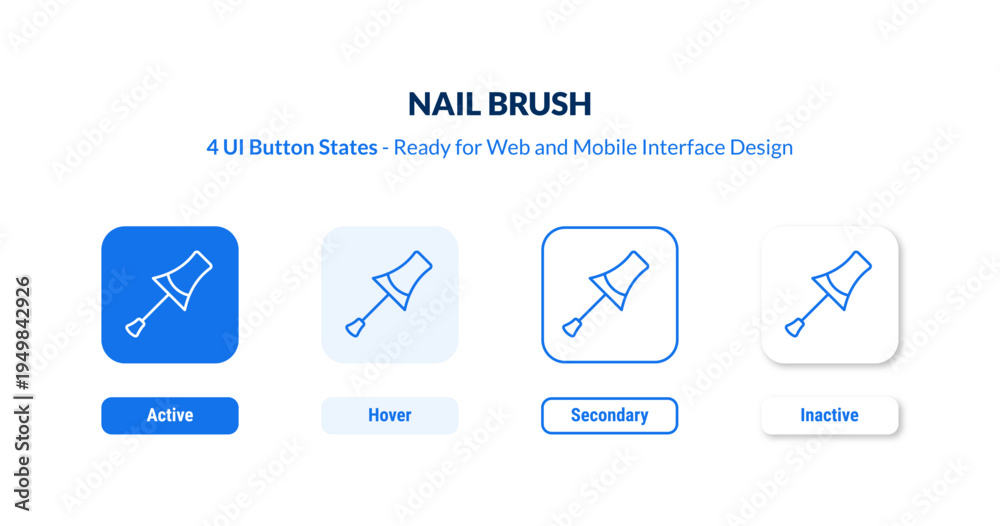 NAIL BRUSH

4 UI Button States - Ready for Web and Mobile Interface Design

Active

Hover

Secondary

Inactive

Adobe Stock | #1949842926